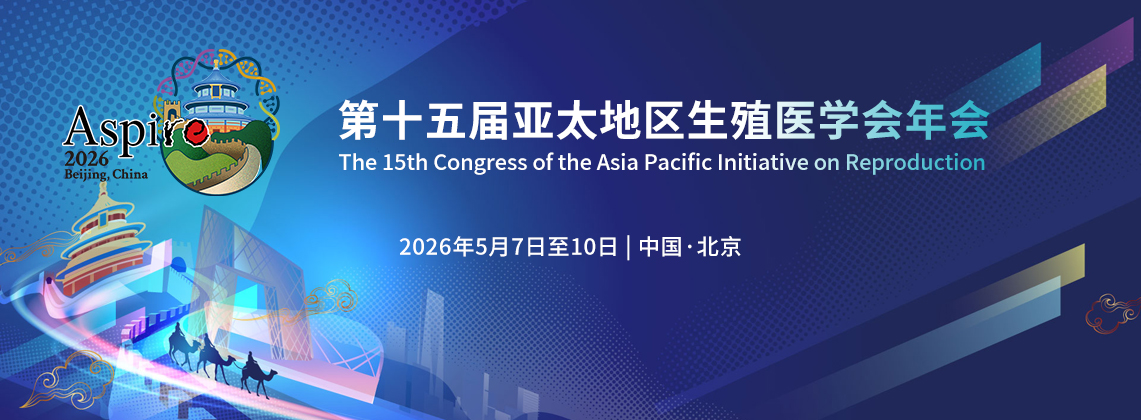 Aspire
2026
Beijing, China

第十五届亚太地区生殖医学会年会
The 15th Congress of the Asia Pacific Initiative on Reproduction

2026年5月7日至10日 | 中国·北京